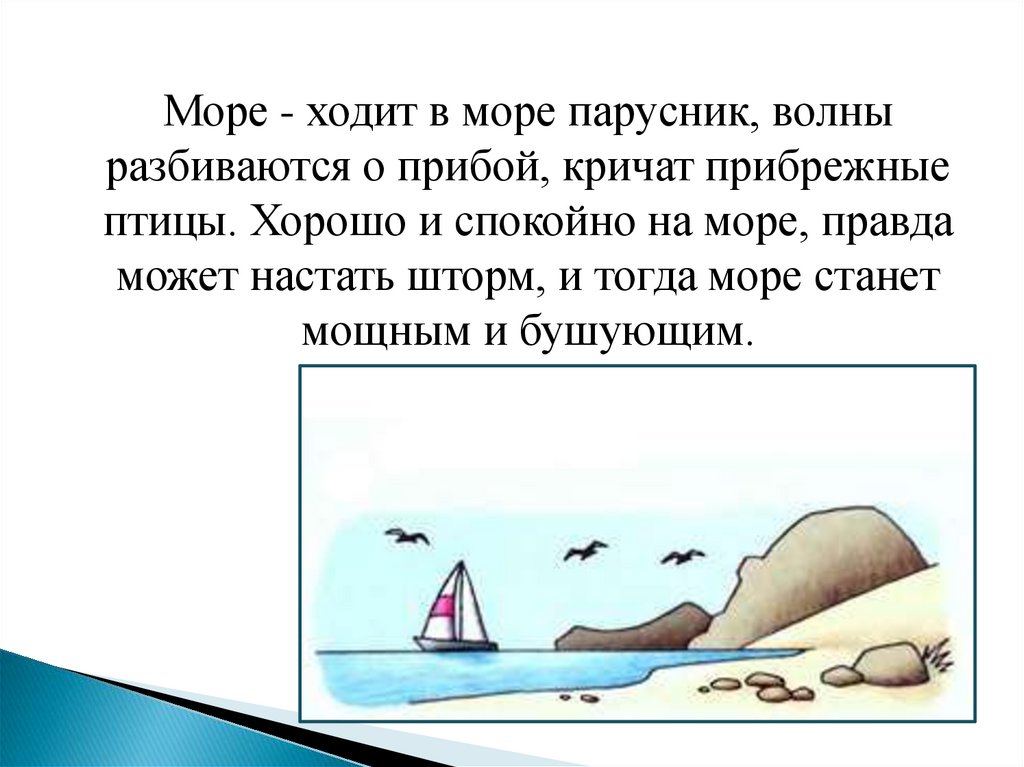 Море - ходит в море парусник, волны разбиваются о прибой, кричат прибрежные птицы. Хорошо и спокойно на море, правда может настать шторм, и тогда море станет мощным и бушующим.